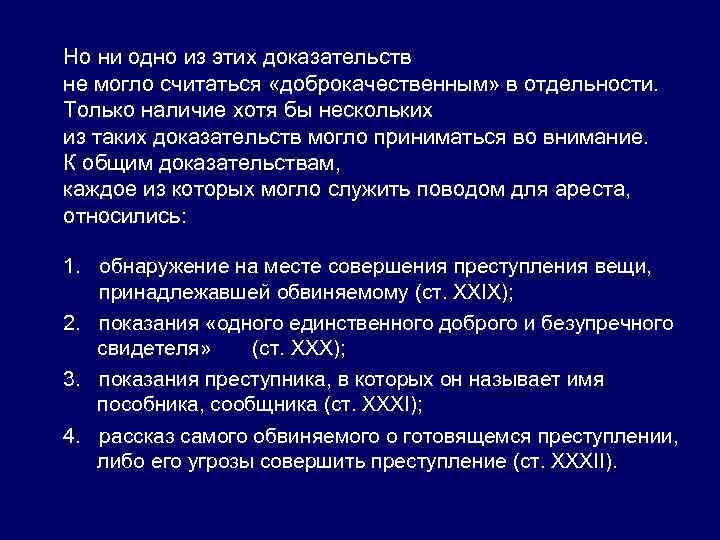 Но ни одно из этих доказательств не могло считаться «доброкачественным» в отдельности. Только наличие хотя бы нескольких из таких доказательств могло приниматься во внимание. К общим доказательствам, каждое из которых могло служить поводом для ареста, относились:

1. обнаружение на месте совершения преступления вещи, принадлежавшей обвиняемому (ст. XXIX);
2. показания «одного единственного доброго и безупречного свидетеля» (ст. XXX);
3. показания преступника, в которых он называет имя пособника, сообщника (ст. XXXI);
4. рассказ самого обвиняемого о готовящемся преступлении, либо его угрозы совершить преступление (ст. XXXII).